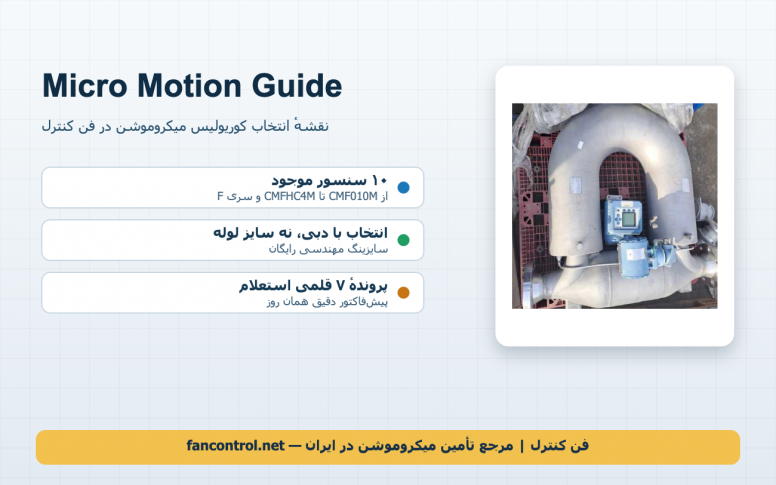 Micro Motion Guide

نقشهٔ انتخاب کوریولیس میکروموشن در فن کنترل

۱۰ سنسور موجود
از CMF010M تا CMFHC4M و سری F

انتخاب با دبی، نه سایز لوله
سایزینگ مهندسی رایگان

پروندهٔ ۷ قلمی استعلام
پیش‌فاکتور دقیق همان روز

فن کنترل | مرجع تأمین میکروموشن در ایران — fancontrol.net